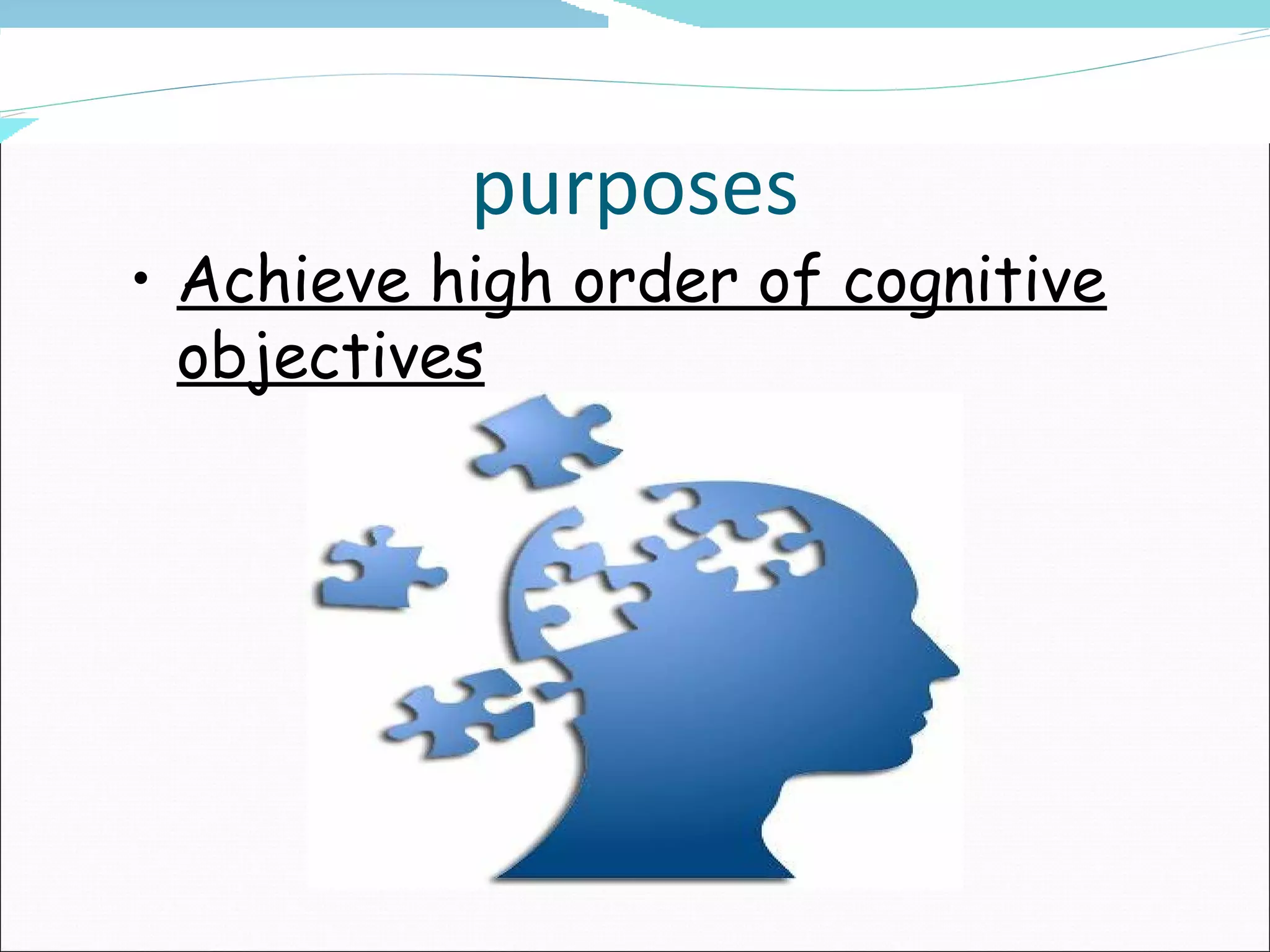 purposes

• Achieve high order of cognitive objectives